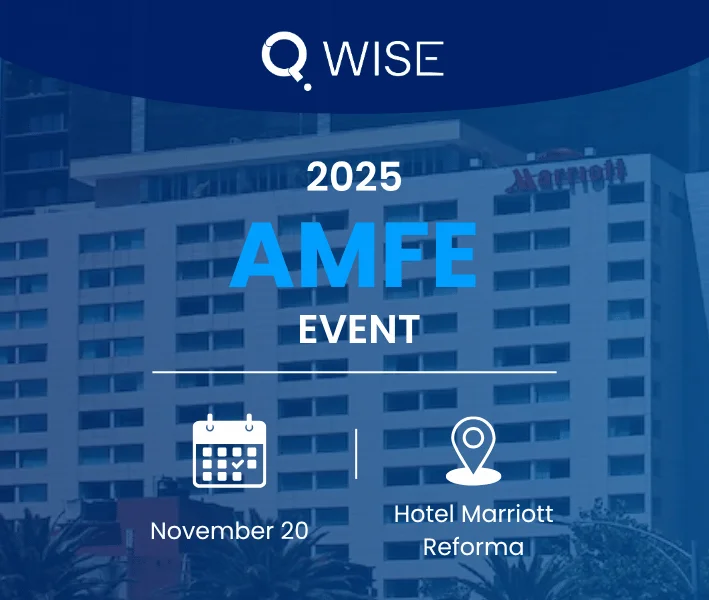 Q WISE

Marriott

2025

AMFE

EVENT

November 20

Hotel Marriott Reforma